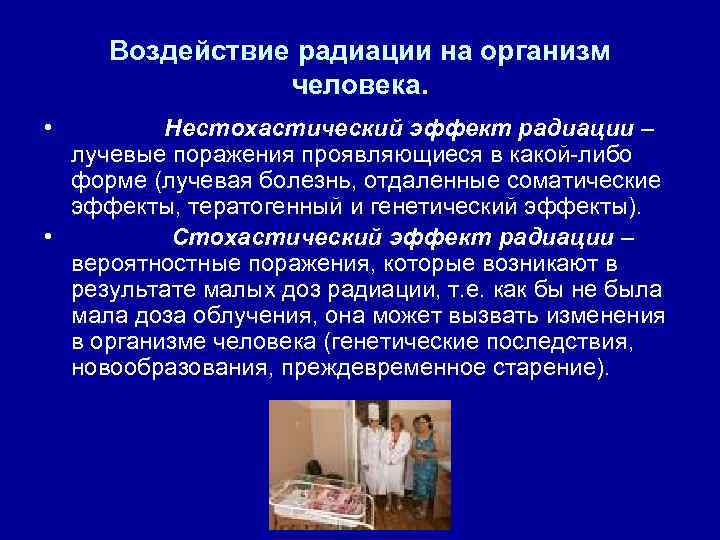 Воздействие радиации на организм человека.

• Нестохастический эффект радиации – лучевые поражения проявляющиеся в какой-либо форме (лучевая болезнь, отдаленные соматические эффекты, тератогенный и генетический эффекты).

• Стохастический эффект радиации – вероятностные поражения, которые возникают в результате малых доз радиации, т.е. как бы не была мала доза облучения, она может вызвать изменения в организме человека (генетические последствия, новообразования, преждевременное старение).